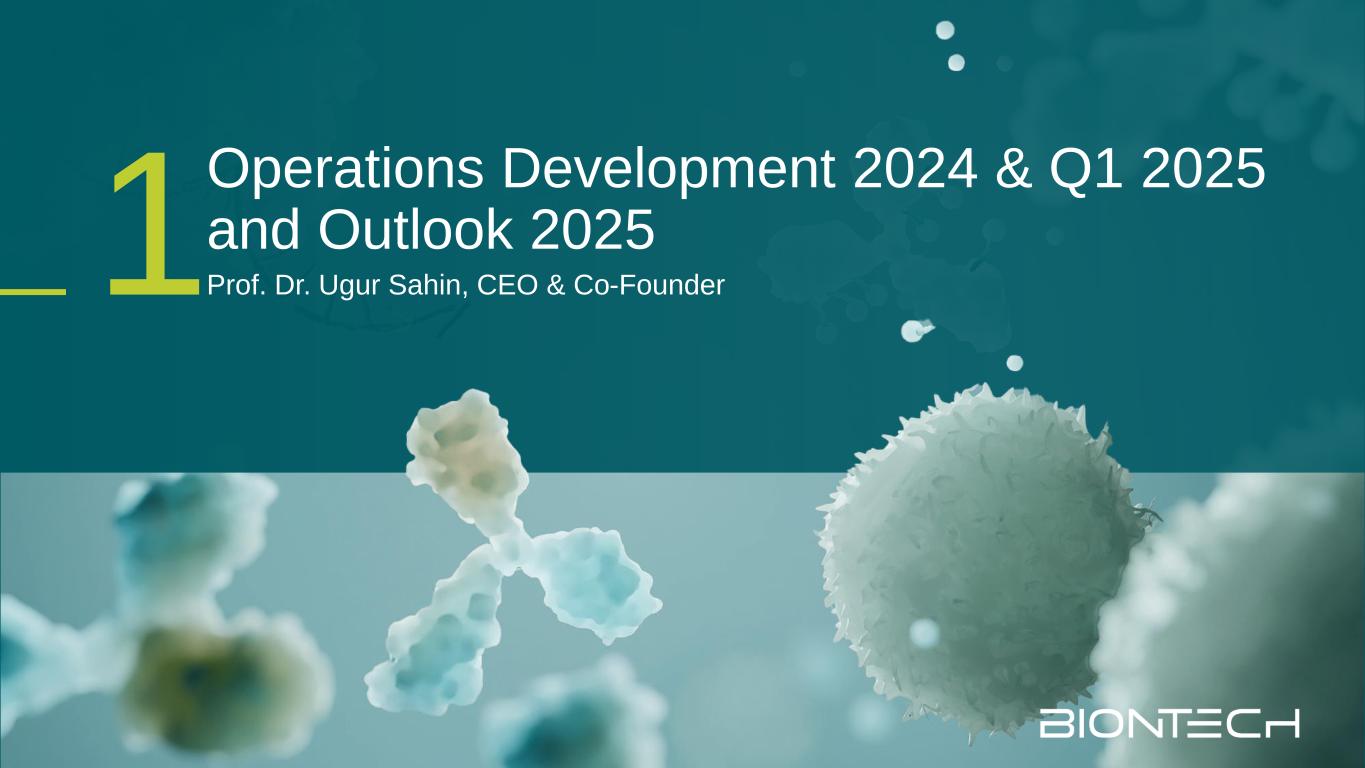 1

Operations Development 2024 & Q1 2025 and Outlook 2025

Prof. Dr. Ugur Sahin, CEO & Co-Founder

BIONTECH